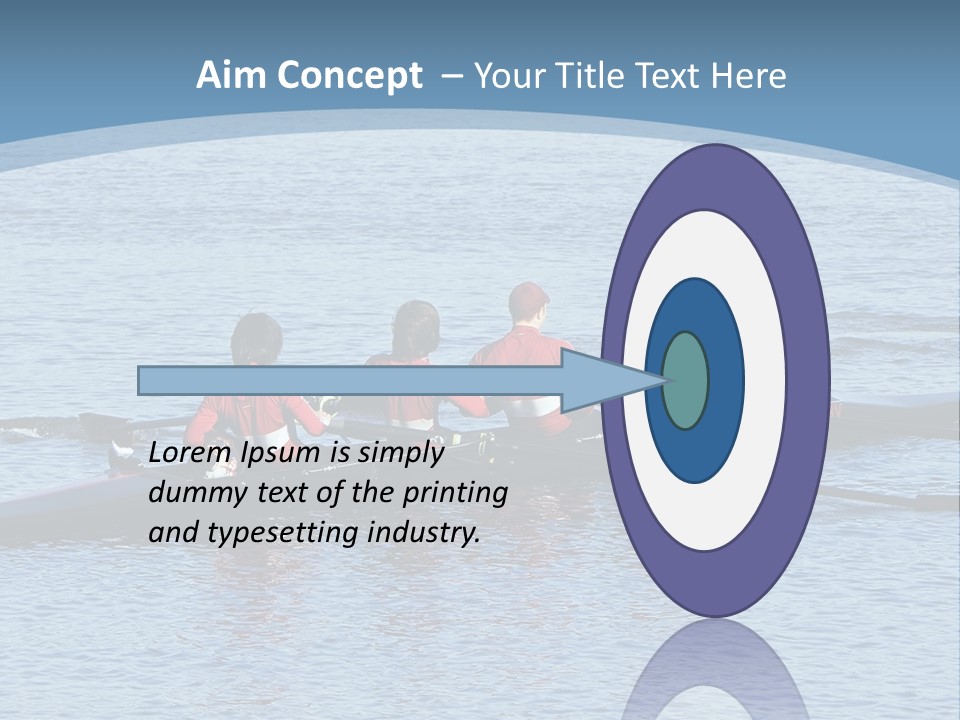 Aim Concept – Your Title Text Here

Lorem Ipsum is simply dummy text of the printing and typesetting industry.